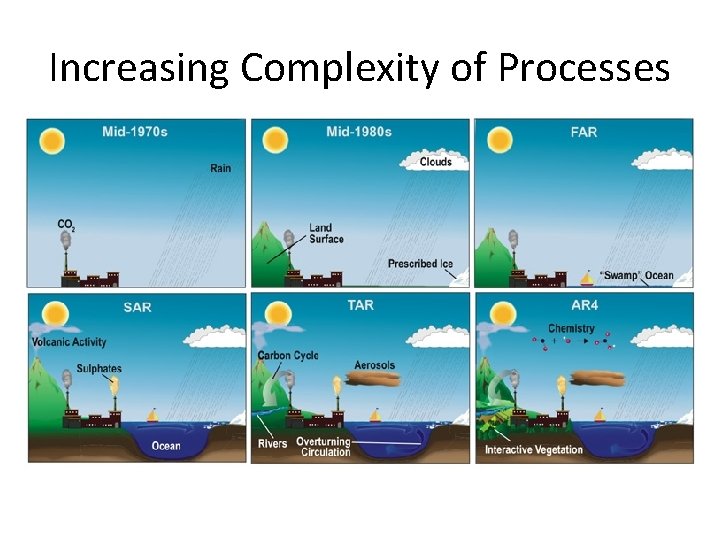 Increasing Complexity of Processes

Mid-1970s

Rain

$CO_2$

Mid-1980s

Clouds

Land Surface

Prescribed Ice

FAR

"Swamp" Ocean

SAR

Volcanic Activity

Sulphates

Ocean

TAR

Carbon Cycle

Aerosols

Rivers

Overturning Circulation

AR4

Chemistry

Interactive Vegetation